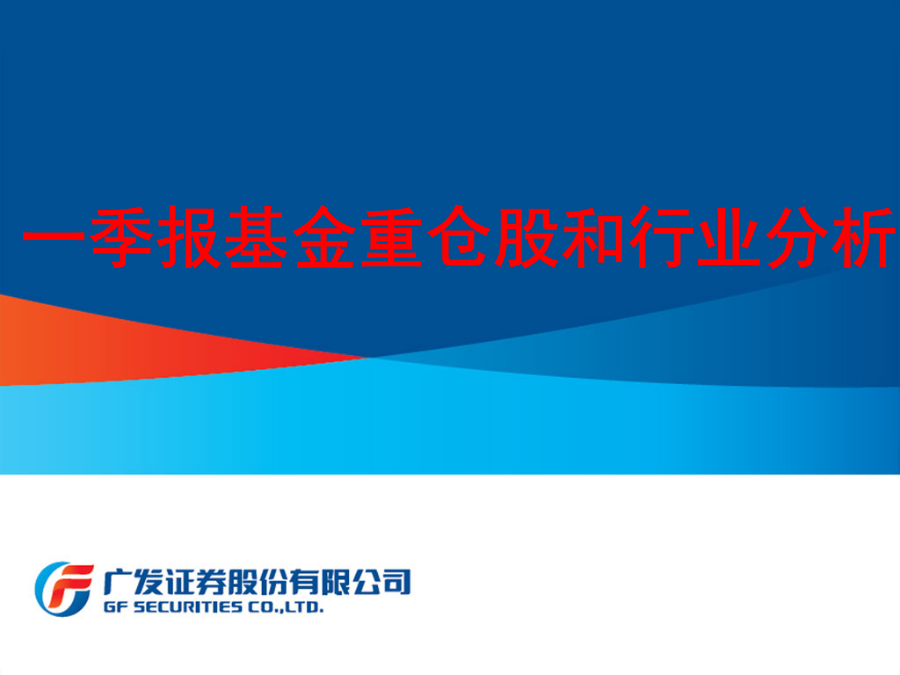 一季报基金重仓股和行业分析

广发证券股份有限公司
GF SECURITIES CO.,LTD.